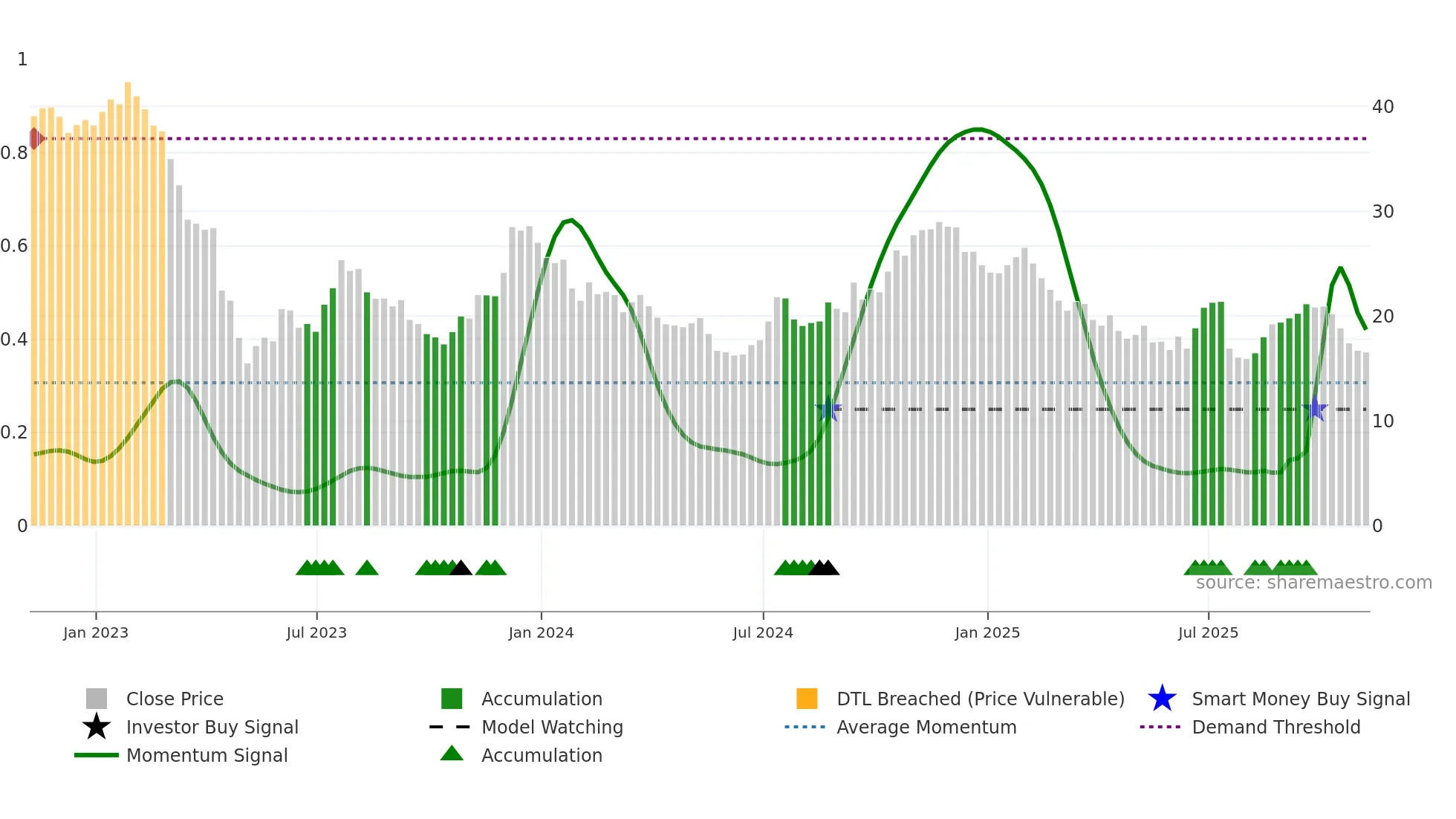 1
0.8
0.6
0.4
0.2
0

40
30
20
10
0

source: sharemaestro.com

Jan 2023
Jul 2023
Jan 2024
Jul 2024
Jan 2025
Jul 2025

Close Price
Investor Buy Signal
Momentum Signal
Accumulation
Model Watching
Accumulation
DTL Breached (Price Vulnerable)
Average Momentum
Smart Money Buy Signal
Demand Threshold